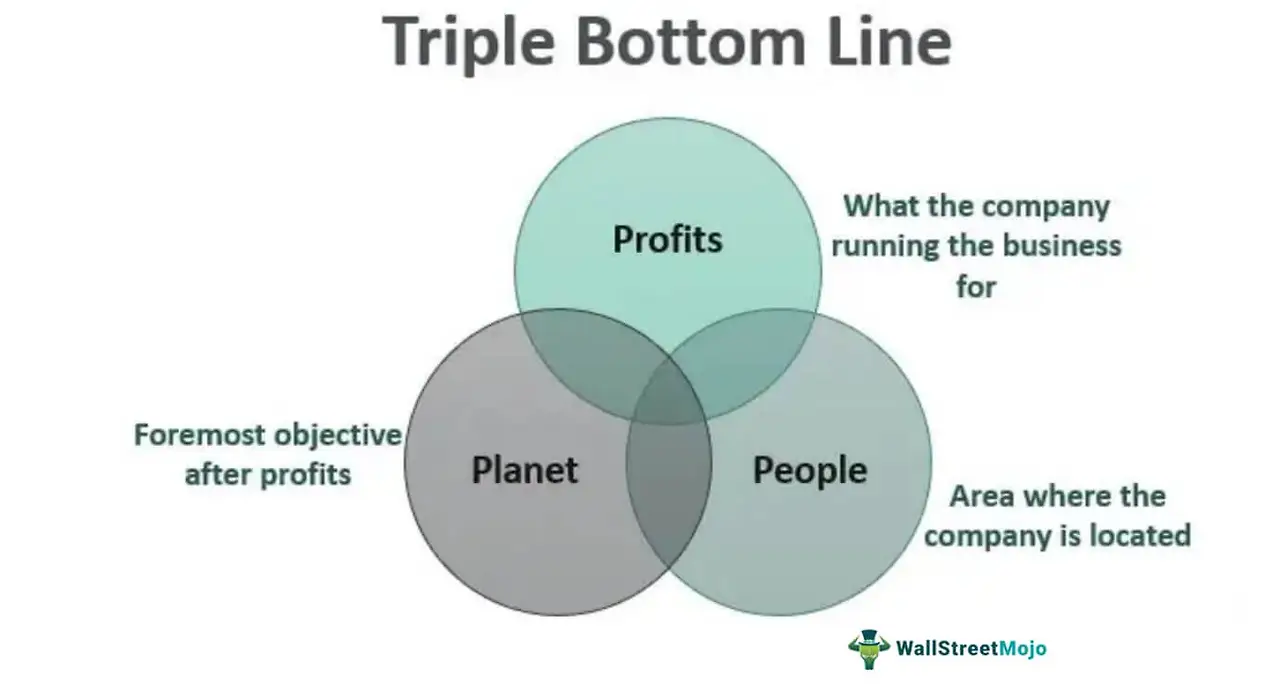 Triple Bottom Line

Profits

What the company running the business for

Foremost objective after profits

Planet

People

Area where the company is located

WallStreetMojo